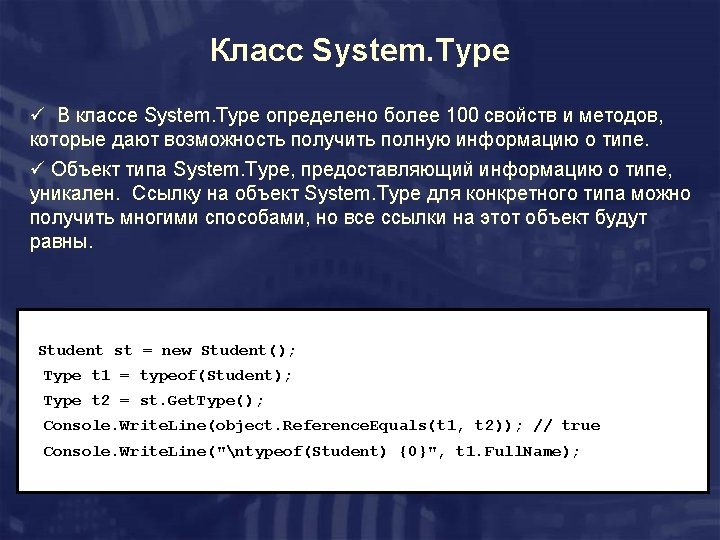 Класс System.Type

✓ В классе System.Type определено более 100 свойств и методов, которые дают возможность получить полную информацию о типе.

✓ Объект типа System.Type, предоставляющий информацию о типе, уникален. Ссылку на объект System.Type для конкретного типа можно получить многими способами, но все ссылки на этот объект будут равны.

Student st = new Student();
Type t1 = typeof(Student);
Type t2 = st.GetType();
Console.WriteLine(object.ReferenceEquals(t1, t2)); // true
Console.WriteLine("\ntypeof(Student) {0}", t1.FullName);